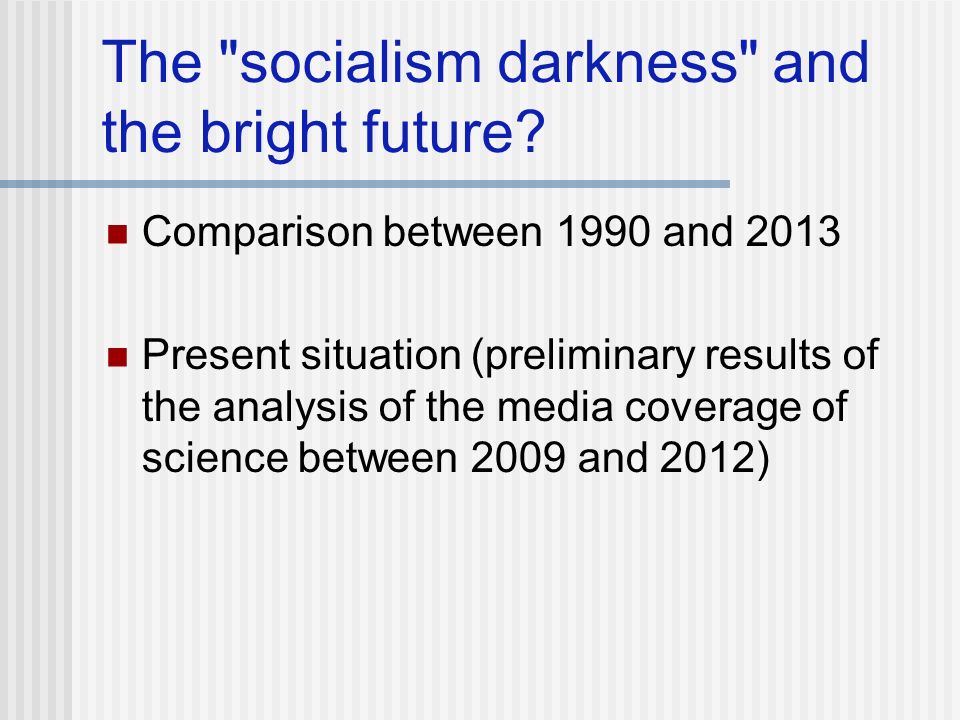 The "socialism darkness" and the bright future?

Comparison between 1990 and 2013

Present situation (preliminary results of the analysis of the media coverage of science between 2009 and 2012)